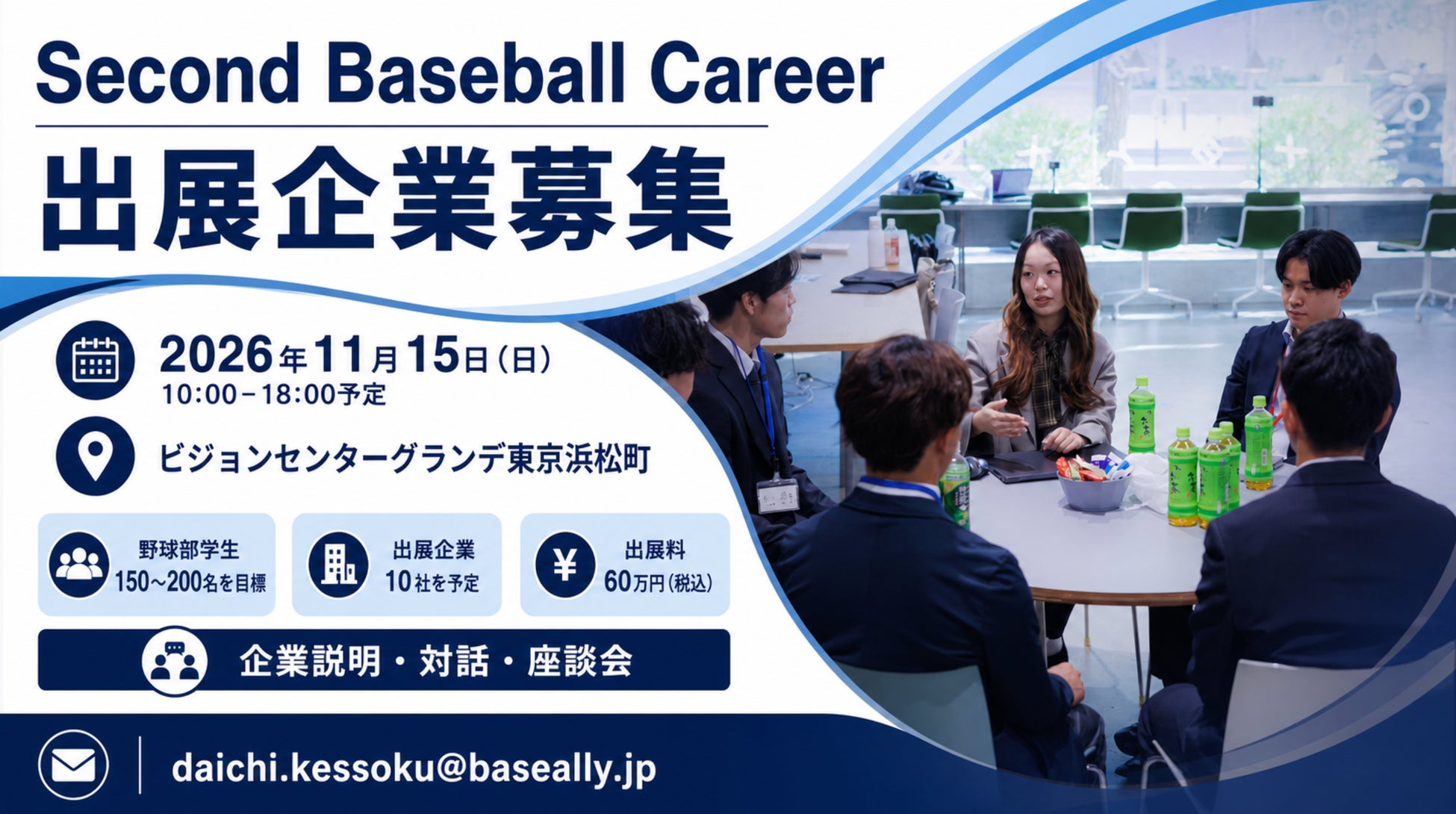 Second Baseball Career

出展企業募集

2026年11月15日（日）
10:00－18:00予定

ビジョンセンターグランデ東京浜松町

野球部学生
150～200名を目標

出展企業
10社を予定

出展料
60万円（税込）

企業説明・対話・座談会

daichi.kessoku@baseally.jp